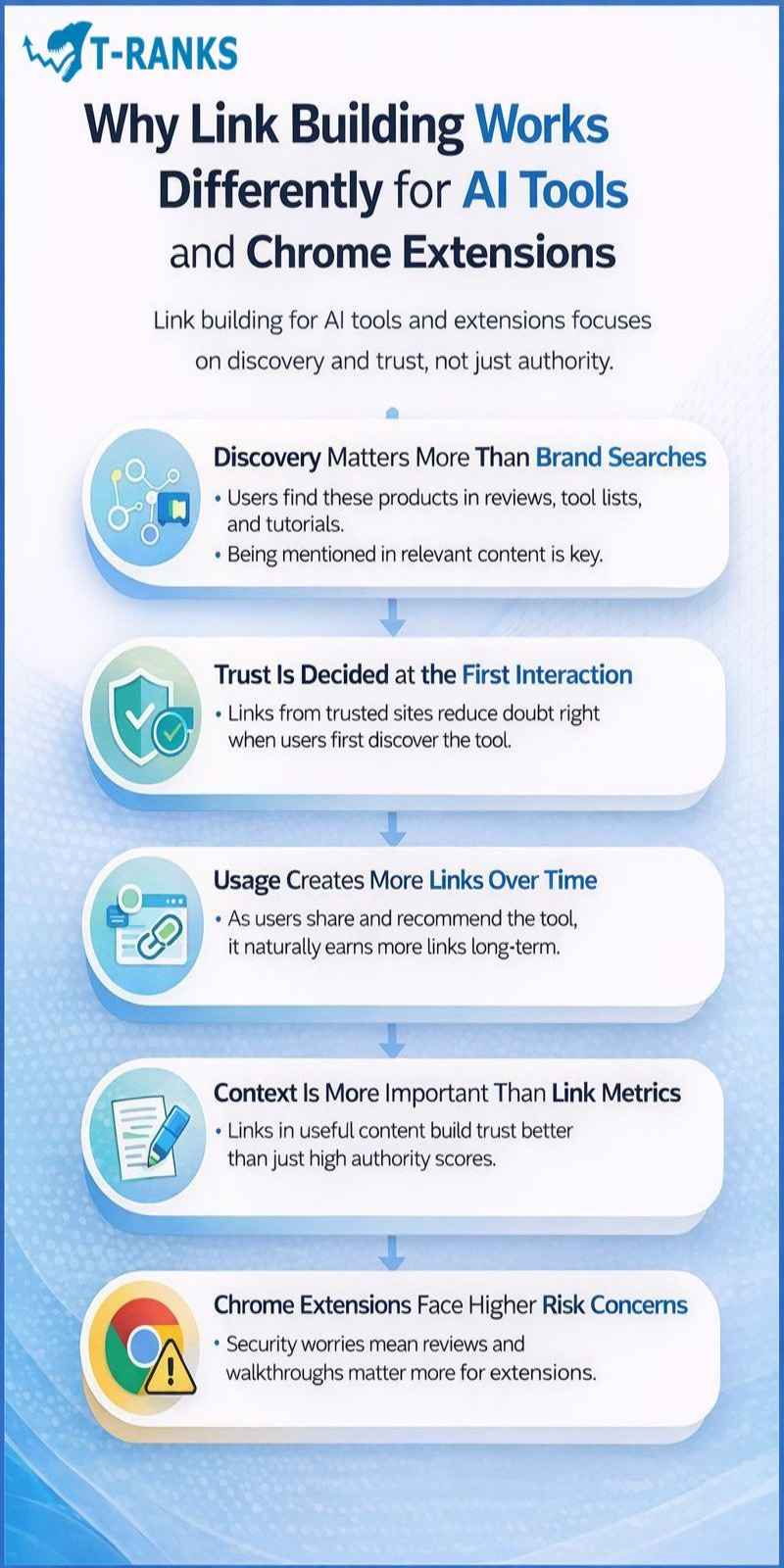 T-RANKS

Why Link Building Works Differently for AI Tools and Chrome Extensions

Link building for AI tools and extensions focuses on discovery and trust, not just authority.

Discovery Matters More Than Brand Searches
• Users find these products in reviews, tool lists, and tutorials.
• Being mentioned in relevant content is key.

Trust Is Decided at the First Interaction
• Links from trusted sites reduce doubt right when users first discover the tool.

Usage Creates More Links Over Time
• As users share and recommend the tool, it naturally earns more links long-term.

Context Is More Important Than Link Metrics
• Links in useful content build trust better than just high authority scores.

Chrome Extensions Face Higher Risk Concerns
• Security worries mean reviews and walkthroughs matter more for extensions.